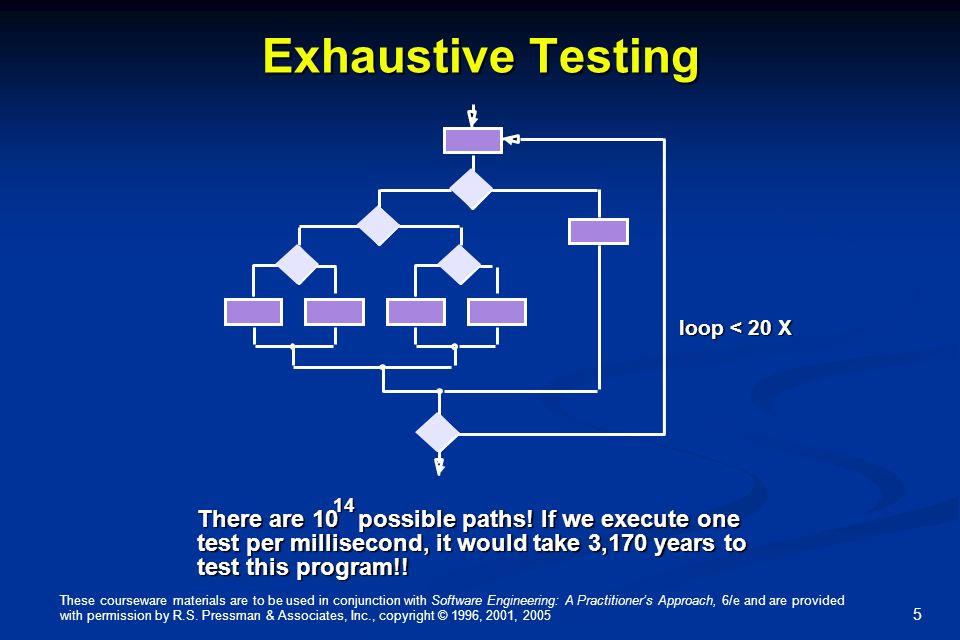 Exhaustive Testing

loop < 20 X

There are $10^{14}$ possible paths! If we execute one test per millisecond, it would take 3,170 years to test this program!!

These courseware materials are to be used in conjunction with Software Engineering: A Practitioner's Approach, 6/e and are provided with permission by R.S. Pressman & Associates, Inc., copyright © 1996, 2001, 2005

5